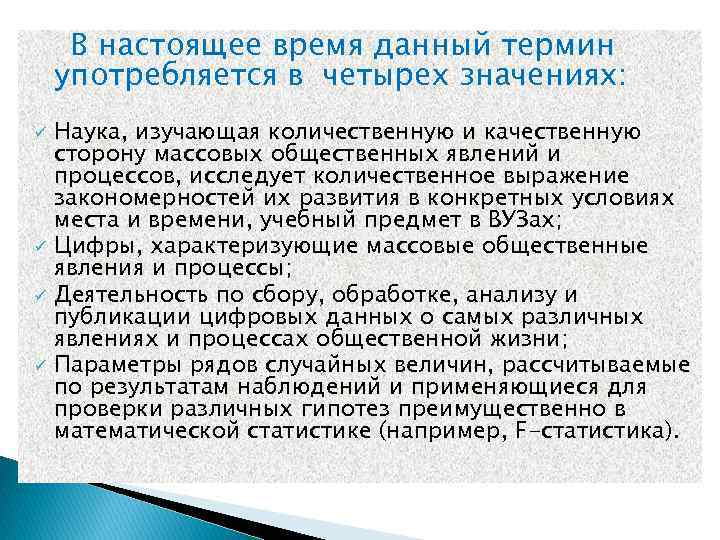 В настоящее время данный термин употребляется в четырех значениях:

✓ Наука, изучающая количественную и качественную сторону массовых общественных явлений и процессов, исследует количественное выражение закономерностей их развития в конкретных условиях места и времени, учебный предмет в ВУЗах;
✓ Цифры, характеризующие массовые общественные явления и процессы;
✓ Деятельность по сбору, обработке, анализу и публикации цифровых данных о самых различных явлениях и процессах общественной жизни;
✓ Параметры рядов случайных величин, рассчитываемые по результатам наблюдений и применяющиеся для проверки различных гипотез преимущественно в математической статистике (например, F-статистика).